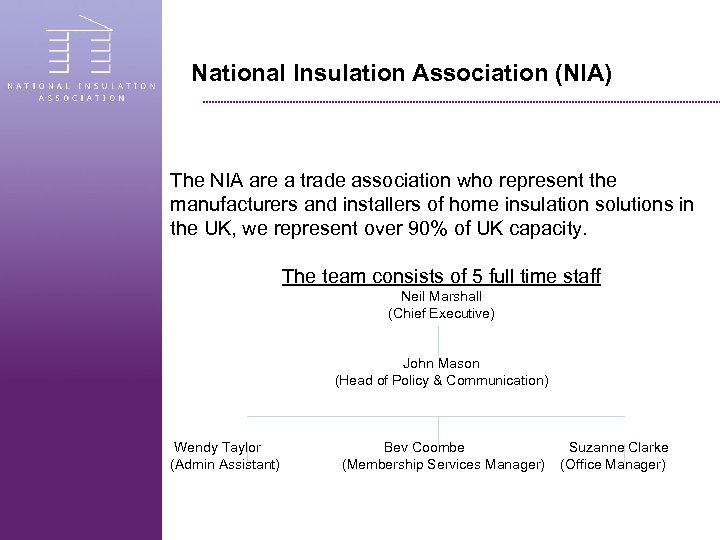 NATIONAL INSULATION ASSOCIATION

National Insulation Association (NIA)

The NIA are a trade association who represent the manufacturers and installers of home insulation solutions in the UK, we represent over 90% of UK capacity.

The team consists of 5 full time staff

Neil Marshall
(Chief Executive)

John Mason
(Head of Policy & Communication)

Wendy Taylor
(Admin Assistant)

Bev Coombe
(Membership Services Manager)

Suzanne Clarke
(Office Manager)